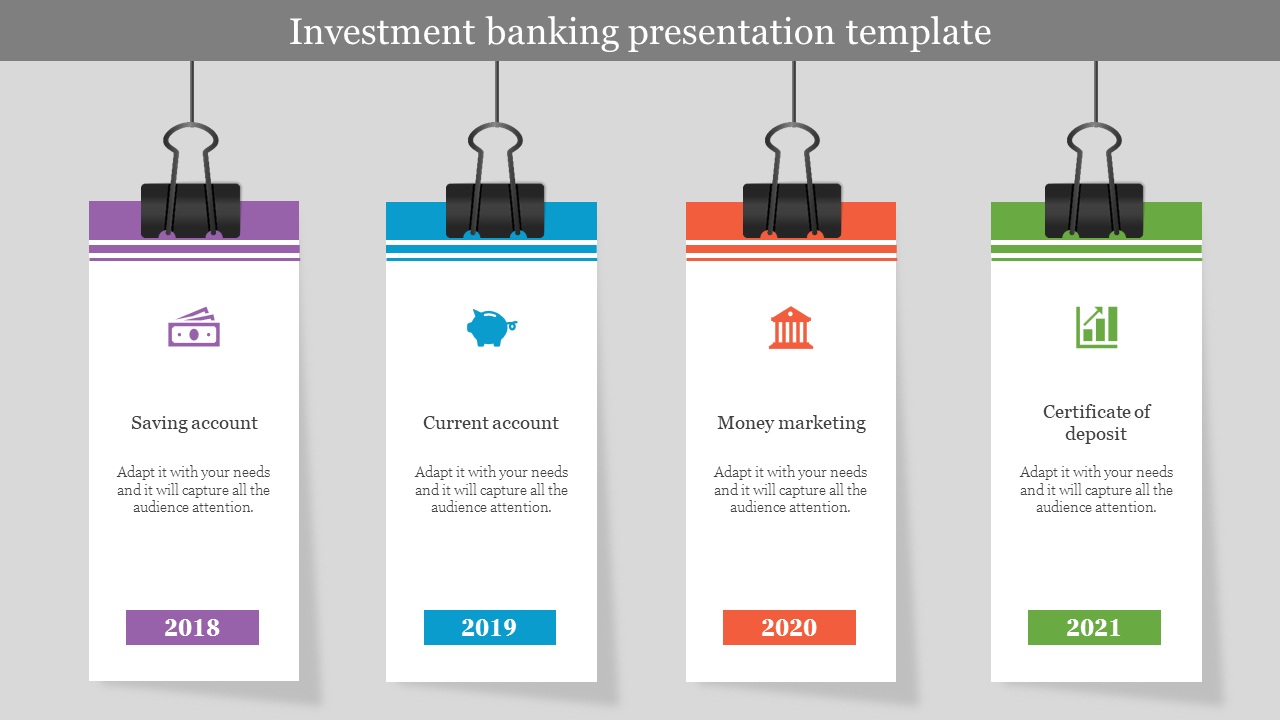 Investment banking presentation template

Saving account

Adapt it with your needs and it will capture all the audience attention.

2018

Current account

Adapt it with your needs and it will capture all the audience attention.

2019

Money marketing

Adapt it with your needs and it will capture all the audience attention.

2020

Certificate of deposit

Adapt it with your needs and it will capture all the audience attention.

2021